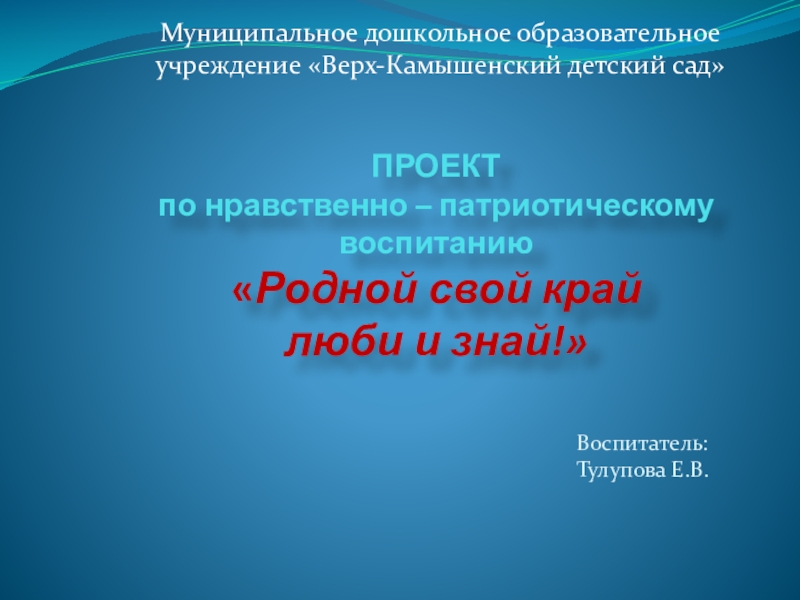 Муниципальное дошкольное образовательное учреждение «Верх-Камышенский детский сад»

ПРОЕКТ
по нравственно – патриотическому воспитанию
«Родной свой край
люби и знай!»

Воспитатель:
Тулупова Е.В.